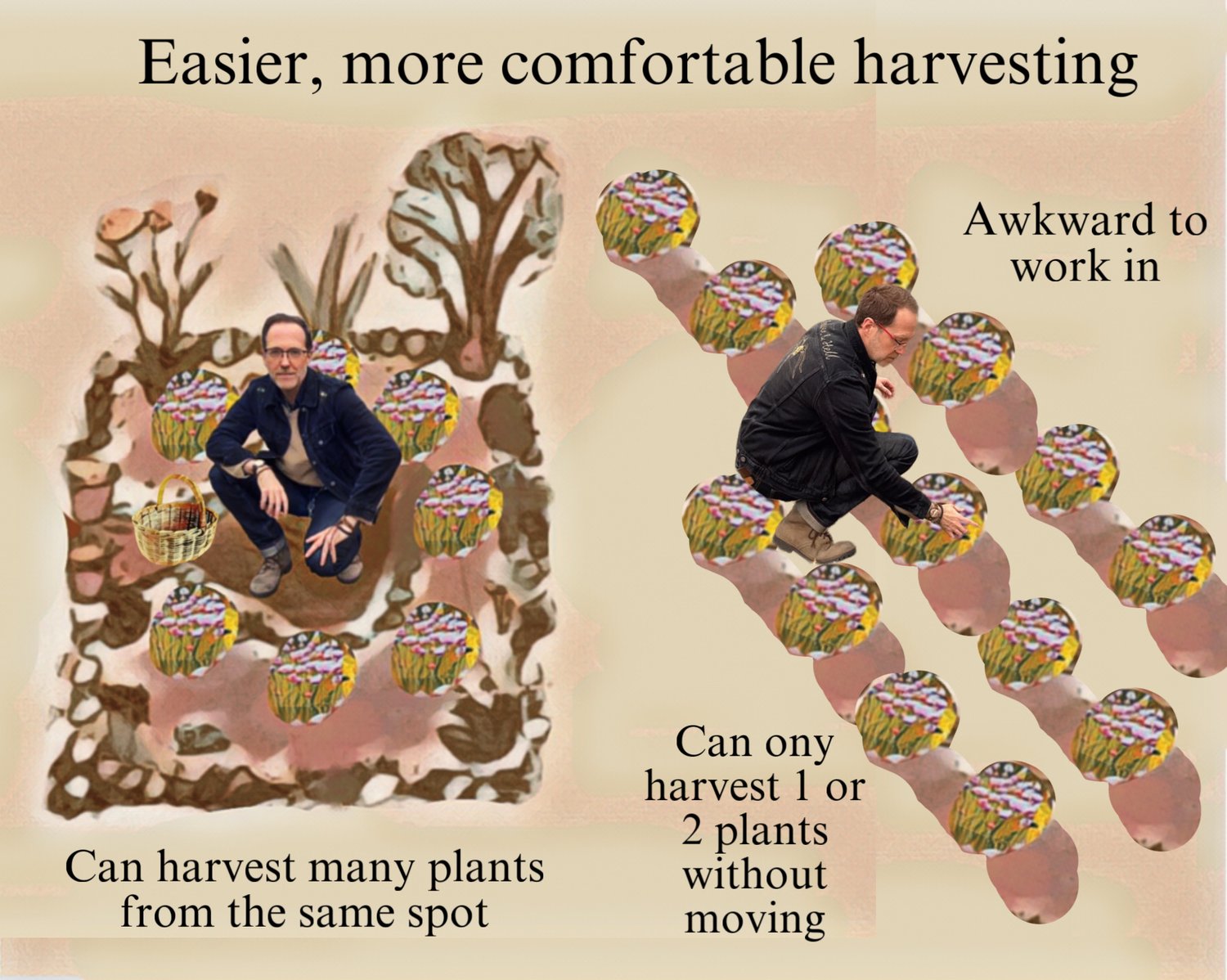 Easier, more comfortable harvesting

Awkward to work in

Can harvest many plants from the same spot

Can ony harvest 1 or 2 plants without moving